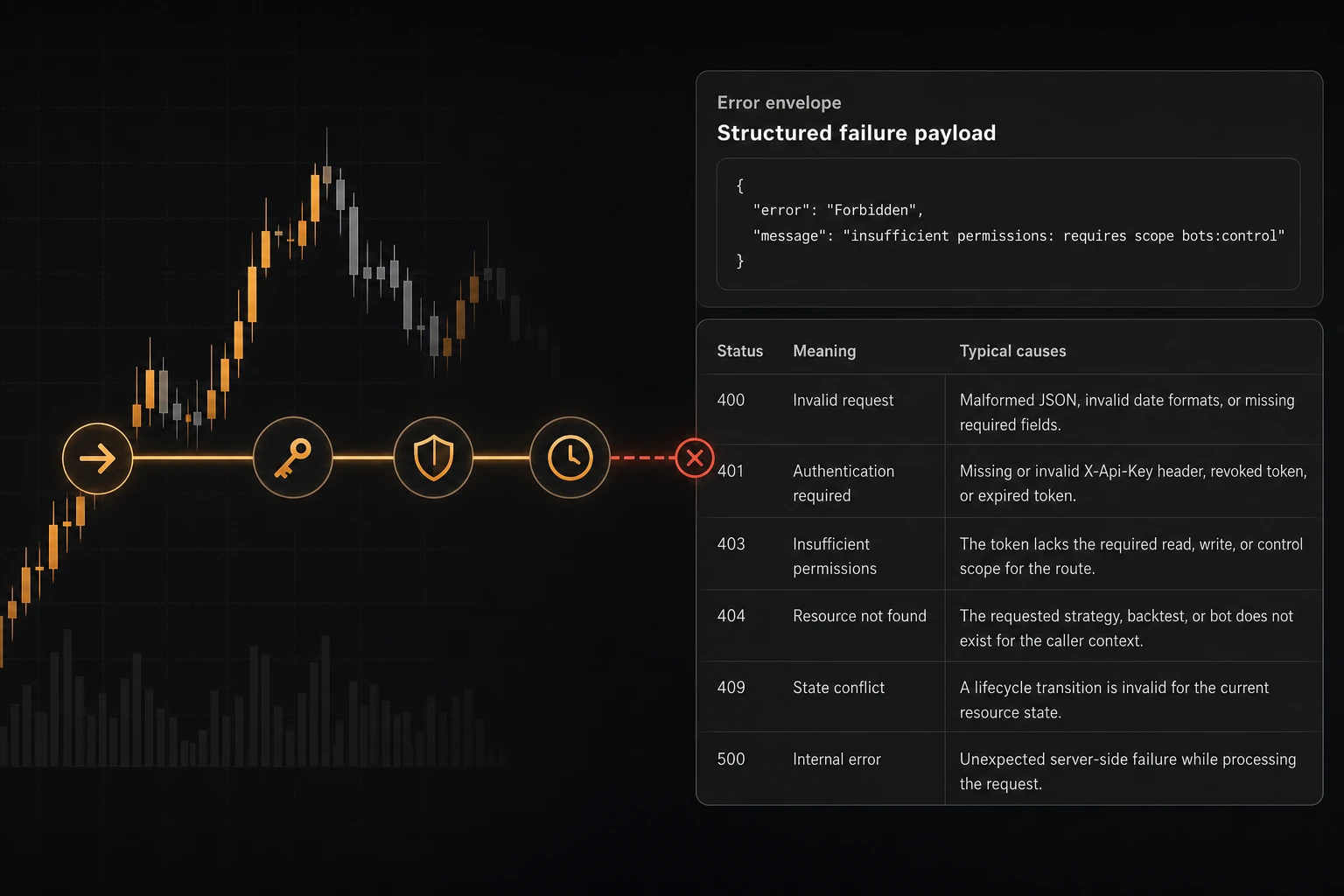 Error envelope

Structured failure payload

{
  "error": "Forbidden",
  "message": "insufficient permissions: requires scope bots:control"
}

| Status | Meaning | Typical causes |
|---|---|---|
| 400 | Invalid request | Malformed JSON, invalid date formats, or missing required fields. |
| 401 | Authentication required | Missing or invalid X-Api-Key header, revoked token, or expired token. |
| 403 | Insufficient permissions | The token lacks the required read, write, or control scope for the route. |
| 404 | Resource not found | The requested strategy, backtest, or bot does not exist for the caller context. |
| 409 | State conflict | A lifecycle transition is invalid for the current resource state. |
| 500 | Internal error | Unexpected server-side failure while processing the request. |